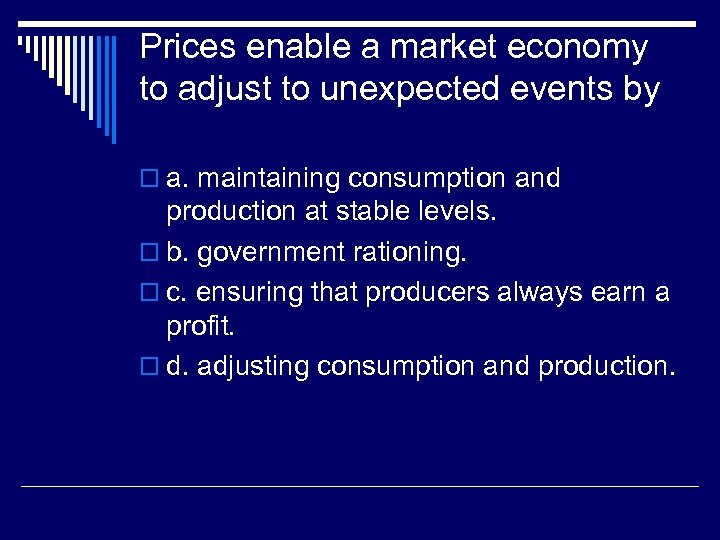 Prices enable a market economy to adjust to unexpected events by

a. maintaining consumption and production at stable levels.
b. government rationing.
c. ensuring that producers always earn a profit.
d. adjusting consumption and production.